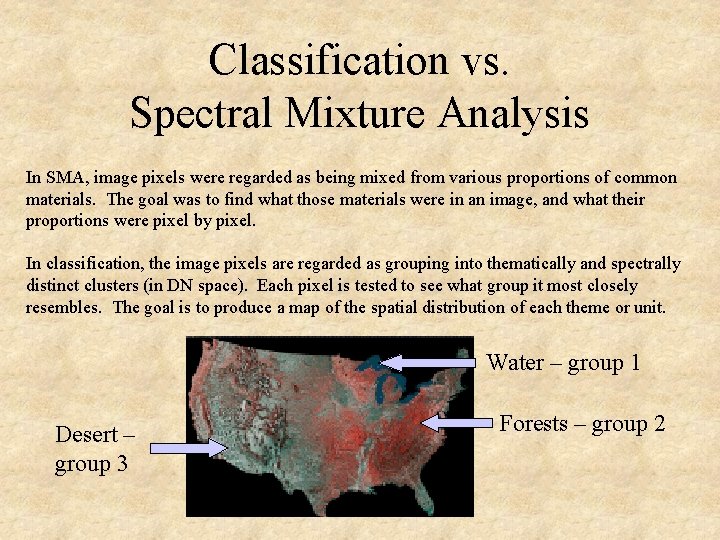 Classification vs.
Spectral Mixture Analysis

In SMA, image pixels were regarded as being mixed from various proportions of common materials. The goal was to find what those materials were in an image, and what their proportions were pixel by pixel.

In classification, the image pixels are regarded as grouping into thematically and spectrally distinct clusters (in DN space). Each pixel is tested to see what group it most closely resembles. The goal is to produce a map of the spatial distribution of each theme or unit.

Water – group 1

Forests – group 2

Desert – group 3